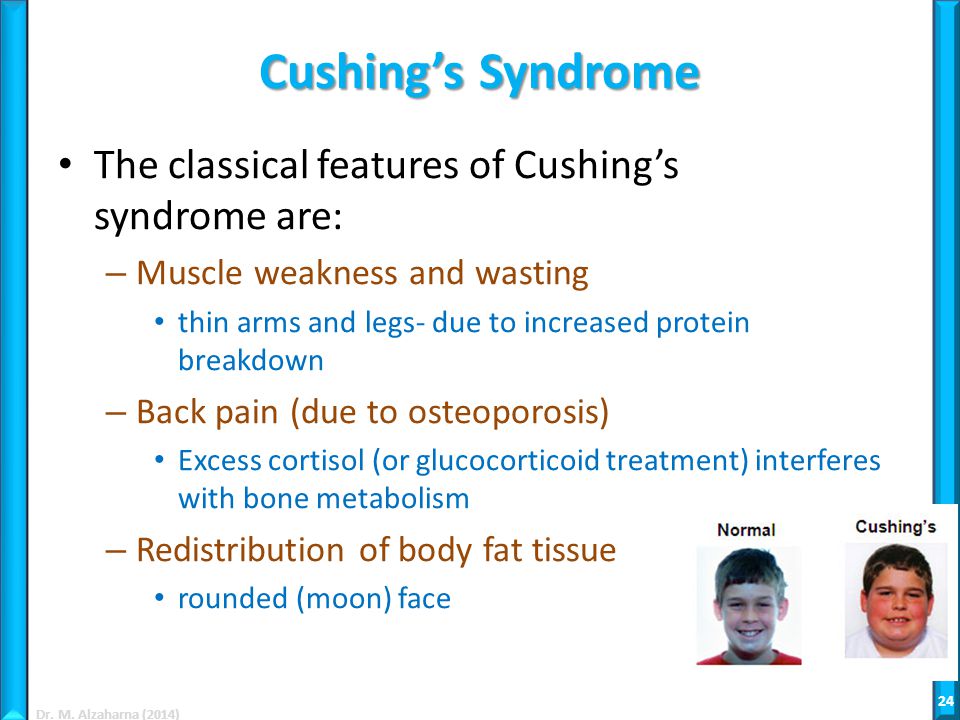 Cushing's Syndrome

• The classical features of Cushing's syndrome are:

– Muscle weakness and wasting

• thin arms and legs- due to increased protein breakdown

– Back pain (due to osteoporosis)

• Excess cortisol (or glucocorticoid treatment) interferes with bone metabolism

– Redistribution of body fat tissue

• rounded (moon) face

Normal

Cushing's

Dr. M. Alzaharna (2014)

24